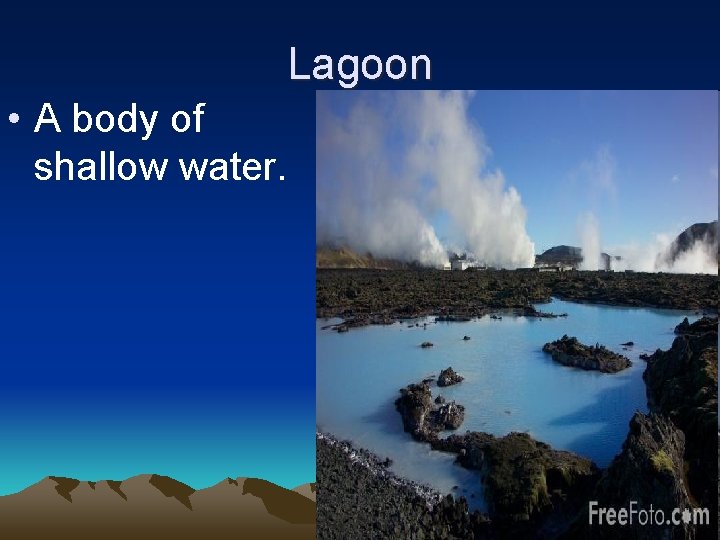 Lagoon

• A body of shallow water.

FreeFoto.com